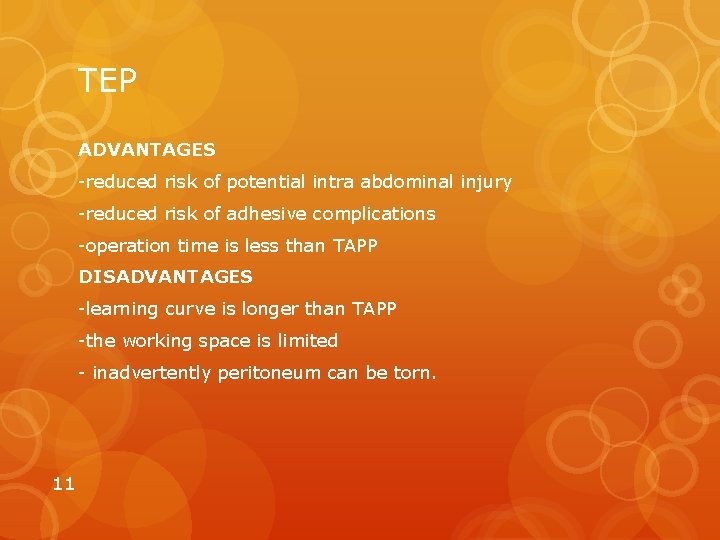 TEP

ADVANTAGES

-reduced risk of potential intra abdominal injury

-reduced risk of adhesive complications

-operation time is less than TAPP

DISADVANTAGES

-learning curve is longer than TAPP

-the working space is limited

- inadvertently peritoneum can be torn.

11